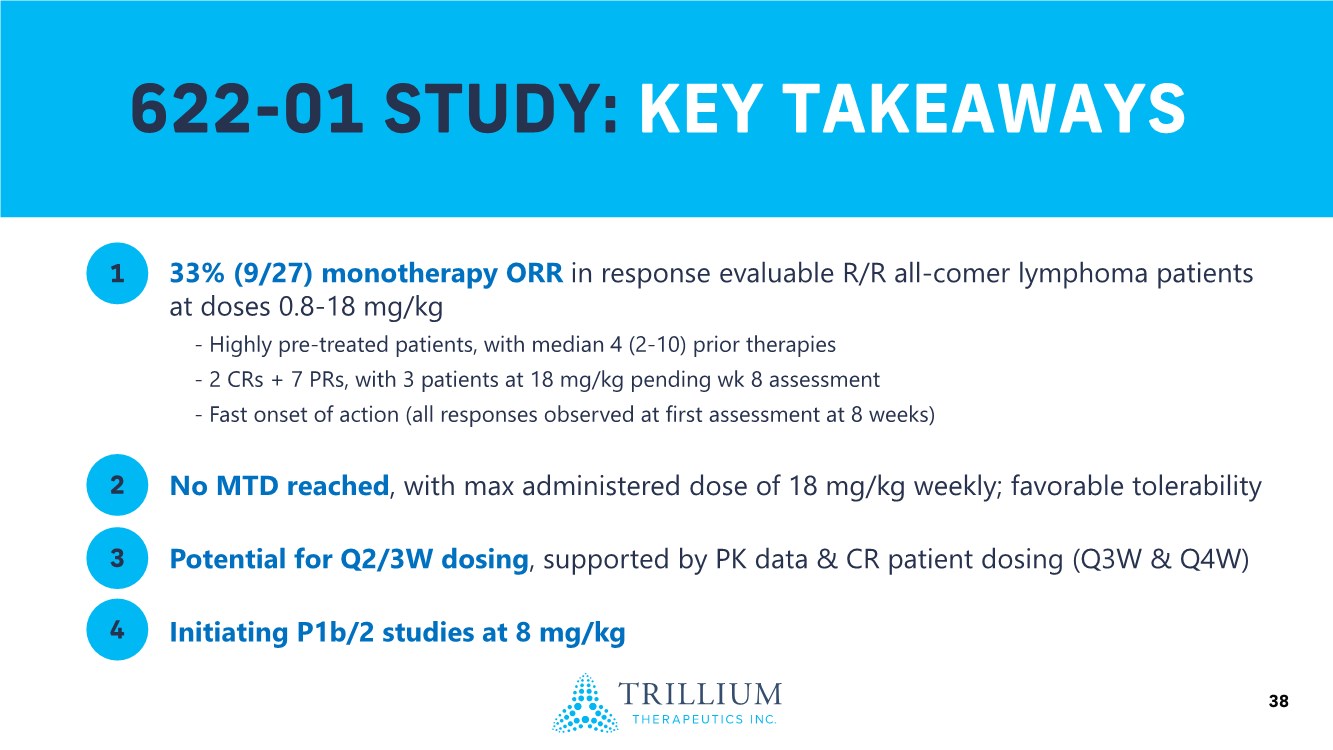 622-01 STUDY: KEY TAKEAWAYS

1 33% (9/27) monotherapy ORR in response evaluable R/R all-comer lymphoma patients at doses 0.8-18 mg/kg

- Highly pre-treated patients, with median 4 (2-10) prior therapies
- 2 CRs + 7 PRs, with 3 patients at 18 mg/kg pending wk 8 assessment
- Fast onset of action (all responses observed at first assessment at 8 weeks)

2 No MTD reached, with max administered dose of 18 mg/kg weekly; favorable tolerability

3 Potential for Q2/3W dosing, supported by PK data & CR patient dosing (Q3W & Q4W)

4 Initiating P1b/2 studies at 8 mg/kg

TRILLIUM THERAPEUTICS INC.

38